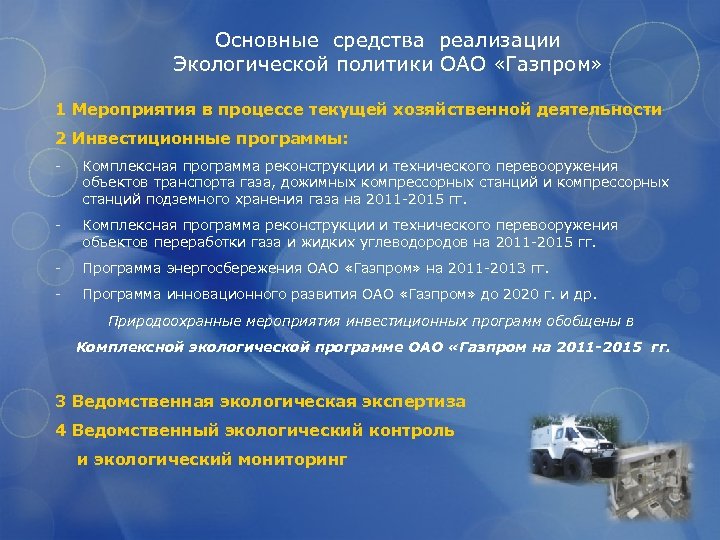 Основные средства реализации Экологической политики ОАО «Газпром»

1 Мероприятия в процессе текущей хозяйственной деятельности

2 Инвестиционные программы:

- Комплексная программа реконструкции и технического перевооружения объектов транспорта газа, дожимных компрессорных станций и компрессорных станций подземного хранения газа на 2011-2015 гг.

- Комплексная программа реконструкции и технического перевооружения объектов переработки газа и жидких углеводородов на 2011-2015 гг.

- Программа энергосбережения ОАО «Газпром» на 2011-2013 гг.

- Программа инновационного развития ОАО «Газпром» до 2020 г. и др.

Природоохранные мероприятия инвестиционных программ обобщены в

Комплексной экологической программе ОАО «Газпром на 2011-2015 гг.

3 Ведомственная экологическая экспертиза

4 Ведомственный экологический контроль и экологический мониторинг